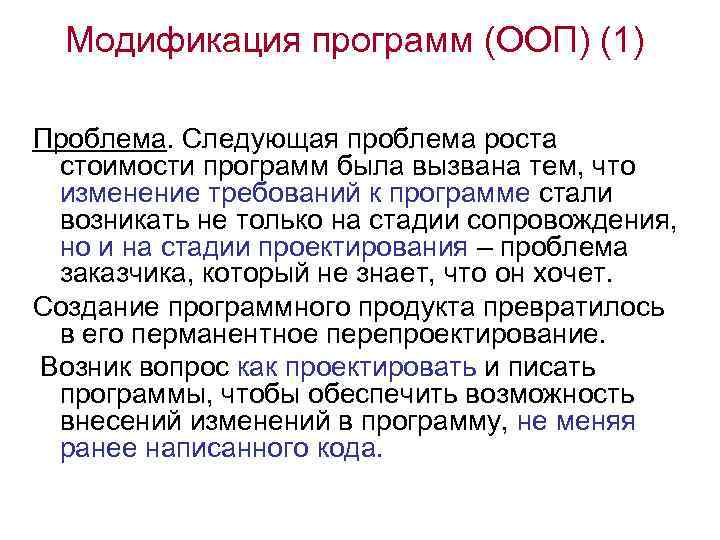 Модификация программ (ООП) (1)

Проблема. Следующая проблема роста стоимости программ была вызвана тем, что изменение требований к программе стали возникать не только на стадии сопровождения, но и на стадии проектирования – проблема заказчика, который не знает, что он хочет.

Создание программного продукта превратилось в его перманентное перепроектирование.

Возник вопрос как проектировать и писать программы, чтобы обеспечить возможность внесений изменений в программу, не меняя ранее написанного кода.